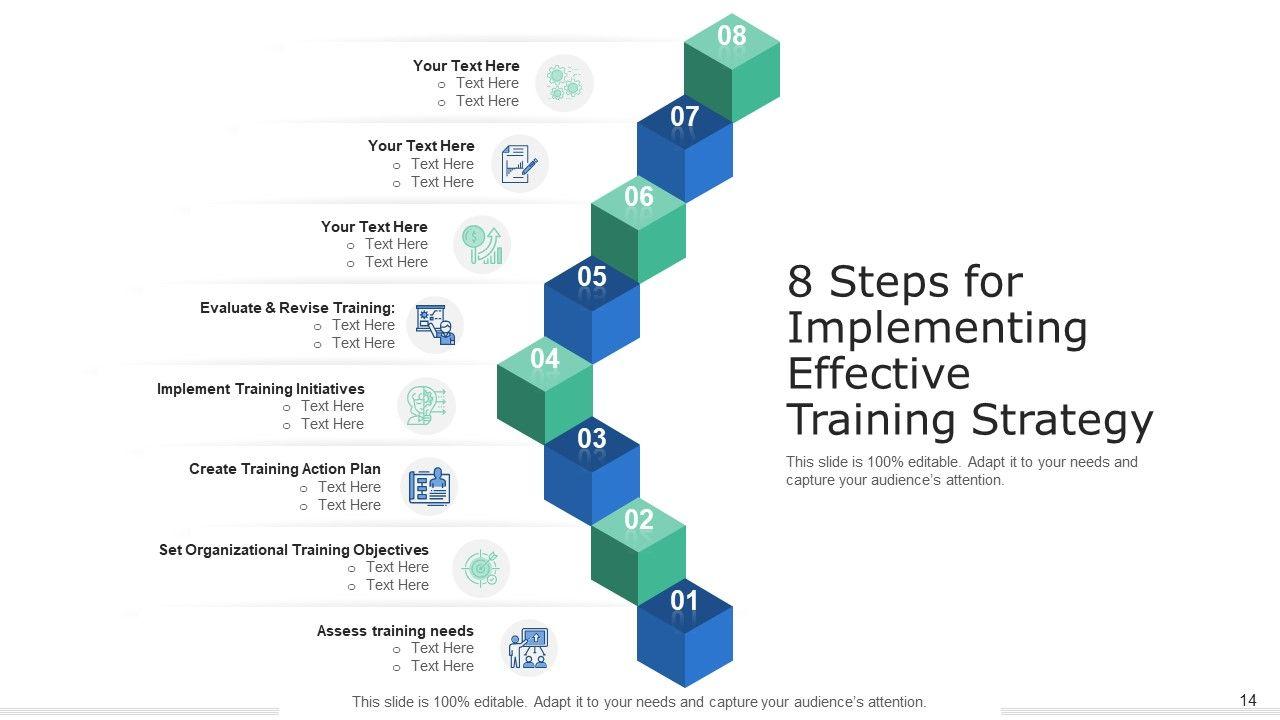 08
Your Text Here
o Text Here
o Text Here

07
Your Text Here
o Text Here
o Text Here

06
Your Text Here
o Text Here
o Text Here

05
Evaluate & Revise Training:
o Text Here
o Text Here

04
Implement Training Initiatives
o Text Here
o Text Here

03
Create Training Action Plan
o Text Here
o Text Here

02
Set Organizational Training Objectives
o Text Here
o Text Here

01
Assess training needs
o Text Here
o Text Here

8 Steps for Implementing Effective Training Strategy

This slide is 100% editable. Adapt it to your needs and capture your audience's attention.

This slide is 100% editable. Adapt it to your needs and capture your audience's attention.

14